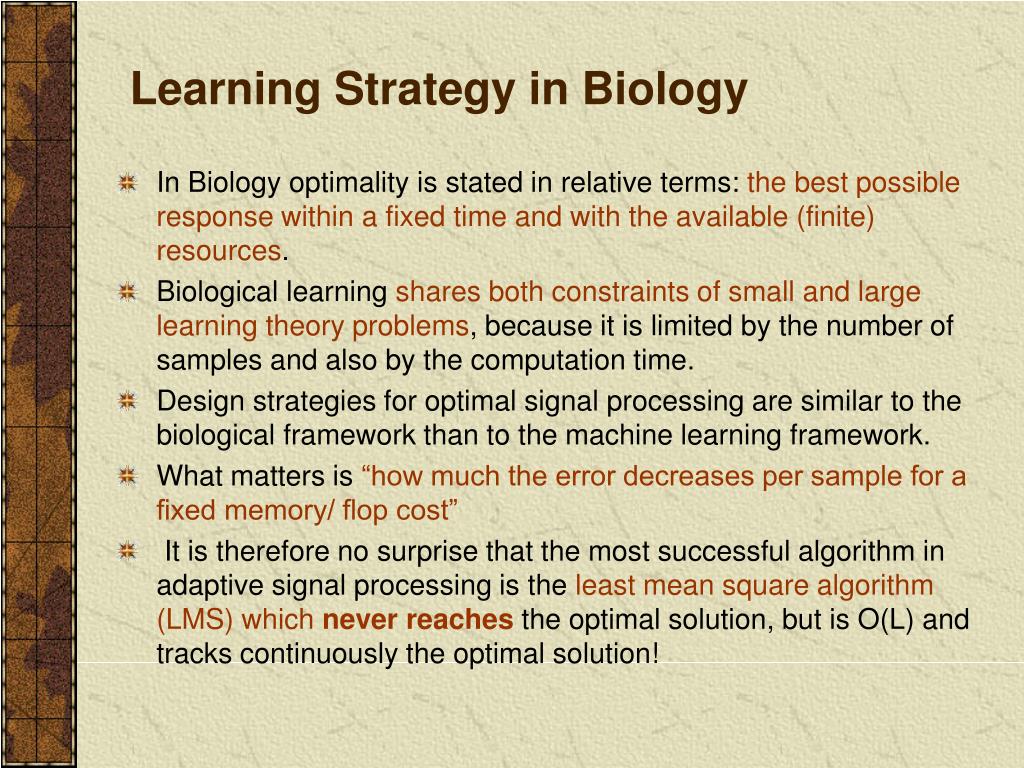 Learning Strategy in Biology

In Biology optimality is stated in relative terms: the best possible response within a fixed time and with the available (finite) resources.

Biological learning shares both constraints of small and large learning theory problems, because it is limited by the number of samples and also by the computation time.

Design strategies for optimal signal processing are similar to the biological framework than to the machine learning framework.

What matters is “how much the error decreases per sample for a fixed memory/ flop cost”

It is therefore no surprise that the most successful algorithm in adaptive signal processing is the least mean square algorithm (LMS) which never reaches the optimal solution, but is O(L) and tracks continuously the optimal solution!